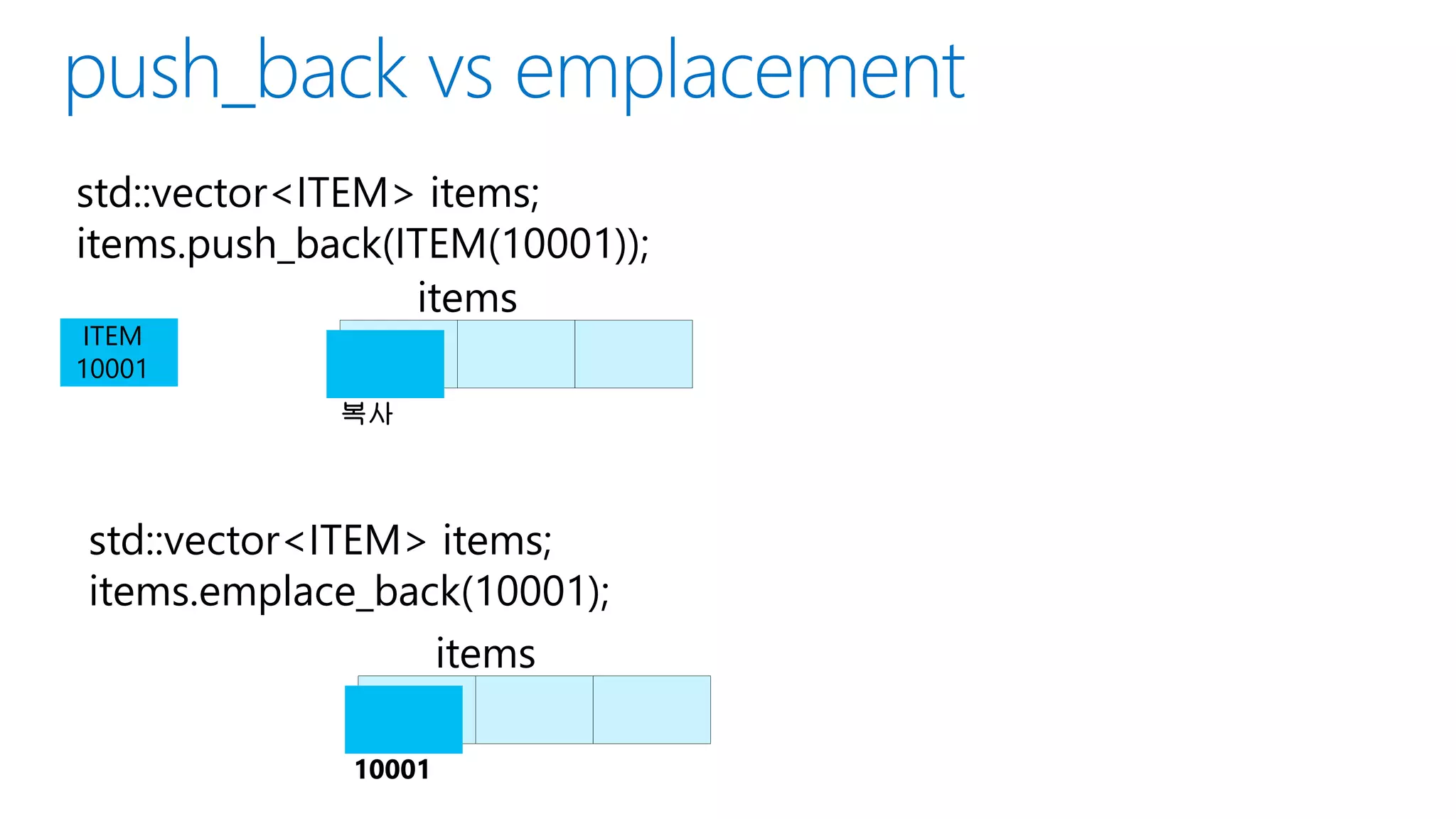 push_back vs emplacement

std::vector<ITEM> items;
items.push_back(ITEM(10001));

items

ITEM
10001

복사

std::vector<ITEM> items;
items.emplace_back(10001);

items

10001